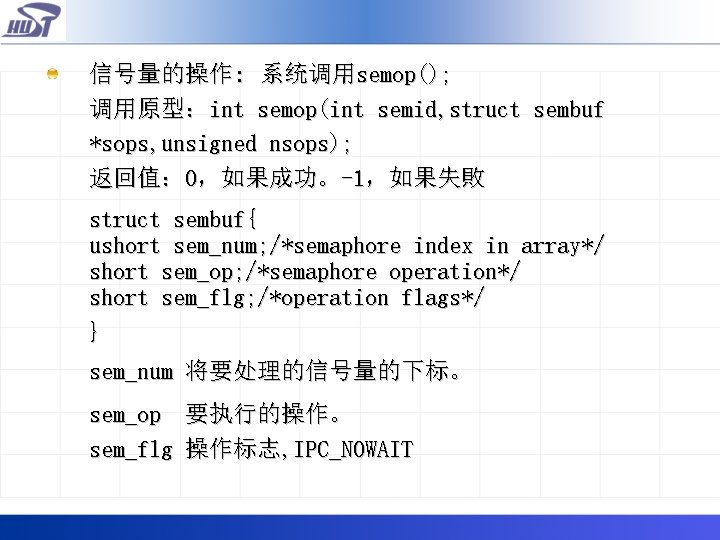 HUST

信号量的操作：系统调用semop();
调用原型：int semop(int semid,struct sembuf *sops,unsigned nsops);
返回值：0，如果成功。-1，如果失败

struct sembuf{
ushort sem_num;/*semaphore index in array*/
short sem_op;/*semaphore operation*/
short sem_flg;/*operation flags*/
}

sem_num 将要处理的信号量的下标。

sem_op 要执行的操作。

sem_flg 操作标志,IPC_NOWAIT